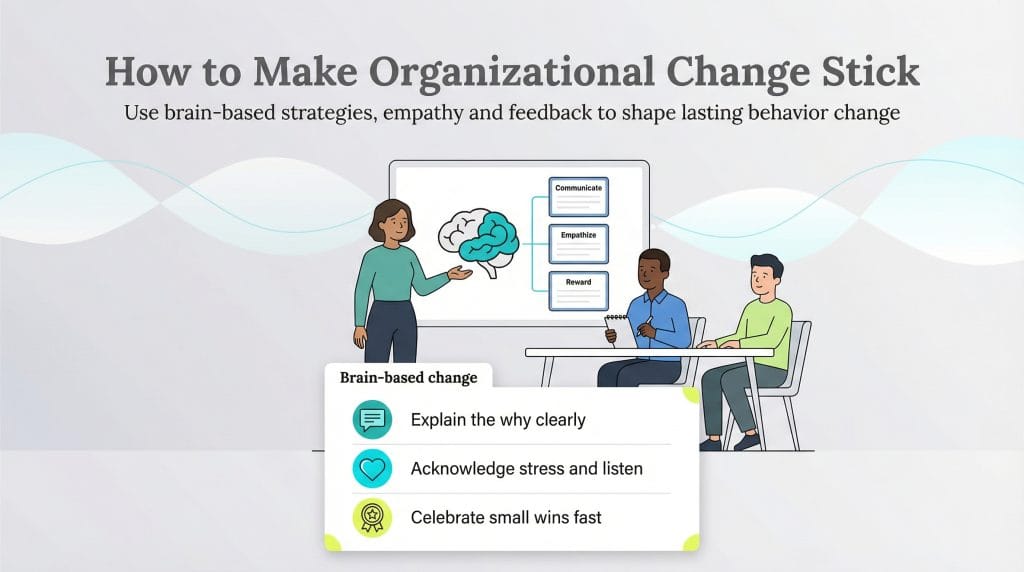 How to Make Organizational Change Stick

Use brain-based strategies, empathy and feedback to shape lasting behavior change

Communicate

Empathize

Reward

Brain-based change

Explain the why clearly

Acknowledge stress and listen

Celebrate small wins fast